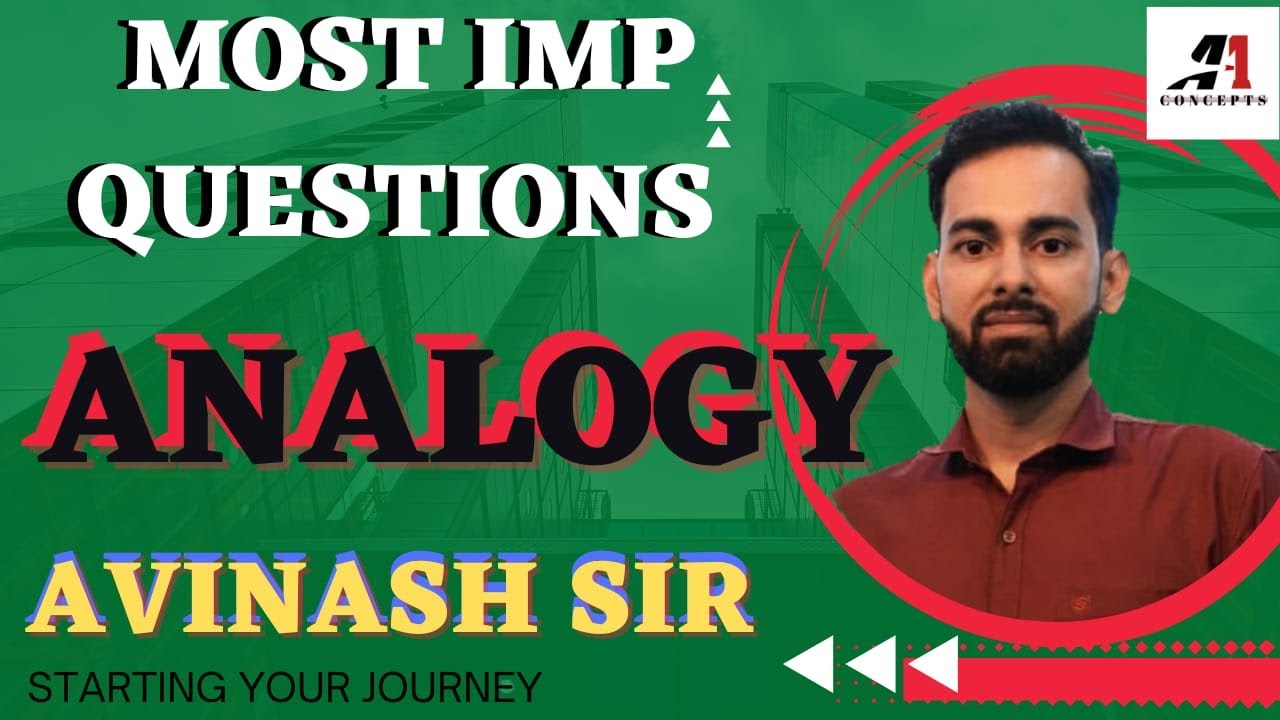 MOST IMP QUESTIONS

A1 CONCEPTS

ANALOGY

AVINASH SIR

STARTING YOUR JOURNEY